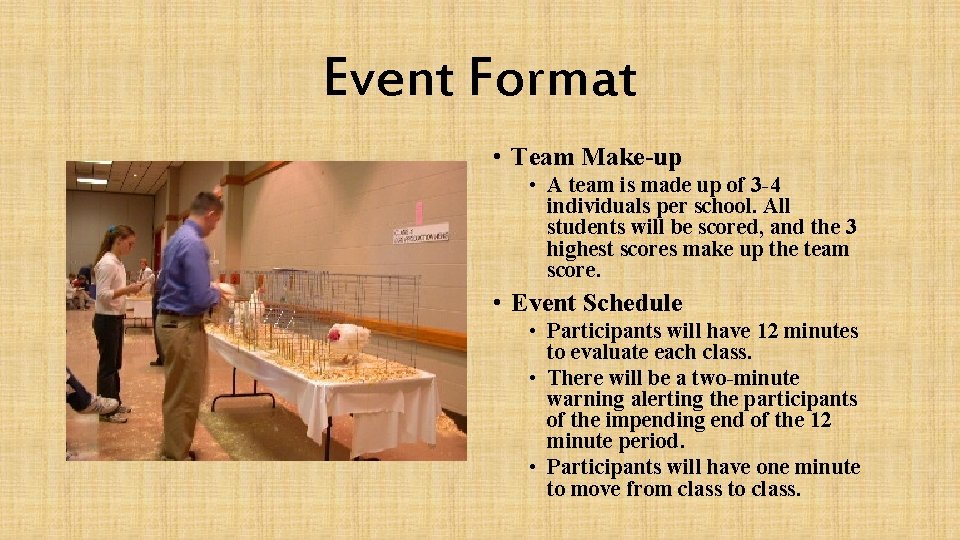 Event Format

• Team Make-up
  • A team is made up of 3-4 individuals per school. All students will be scored, and the 3 highest scores make up the team score.
• Event Schedule
  • Participants will have 12 minutes to evaluate each class.
  • There will be a two-minute warning alerting the participants of the impending end of the 12 minute period.
  • Participants will have one minute to move from class to class.